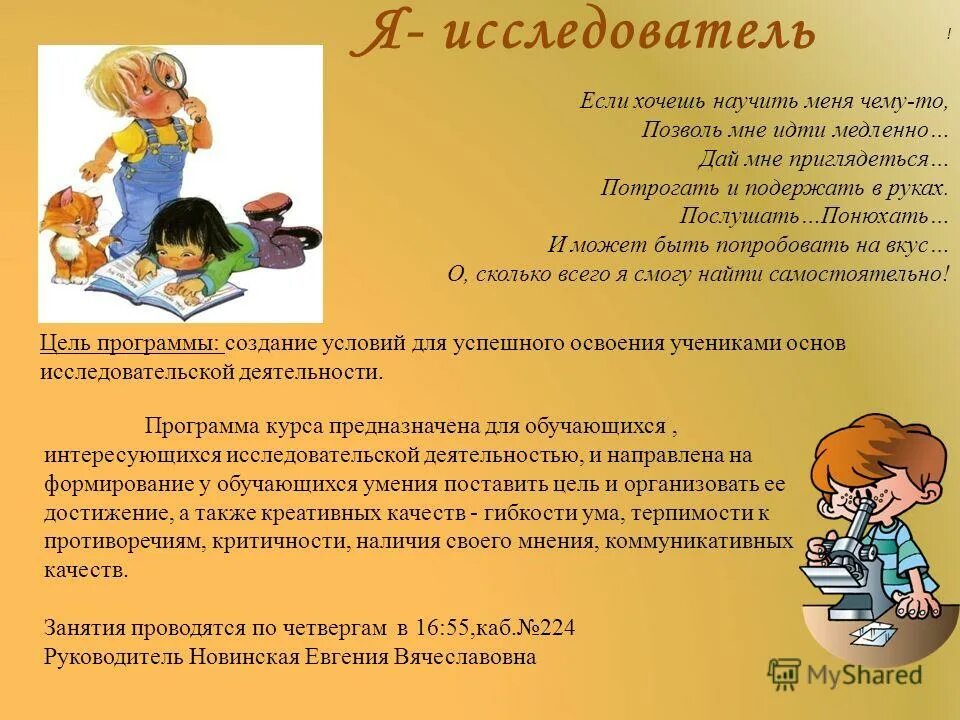 Я- исследователь

!

Если хочешь научить меня чему-то,
Позволь мне идти медленно…
Дай мне приглядеться…
Потрогать и подержать в руках.
Послушать…Понюхать…
И может быть попробовать на вкус…
О, сколько всего я смогу найти самостоятельно!

Цель программы: создание условий для успешного освоения учениками основ исследовательской деятельности.

Программа курса предназначена для обучающихся , интересующихся исследовательской деятельностью, и направлена на формирование у обучающихся умения поставить цель и организовать ее достижение, а также креативных качеств - гибкости ума, терпимости к противоречиям, критичности, наличия своего мнения, коммуникативных качеств.

Занятия проводятся по четвергам в 16:55,каб.№224
Руководитель Новинская Евгения Вячеславовна

MyShared